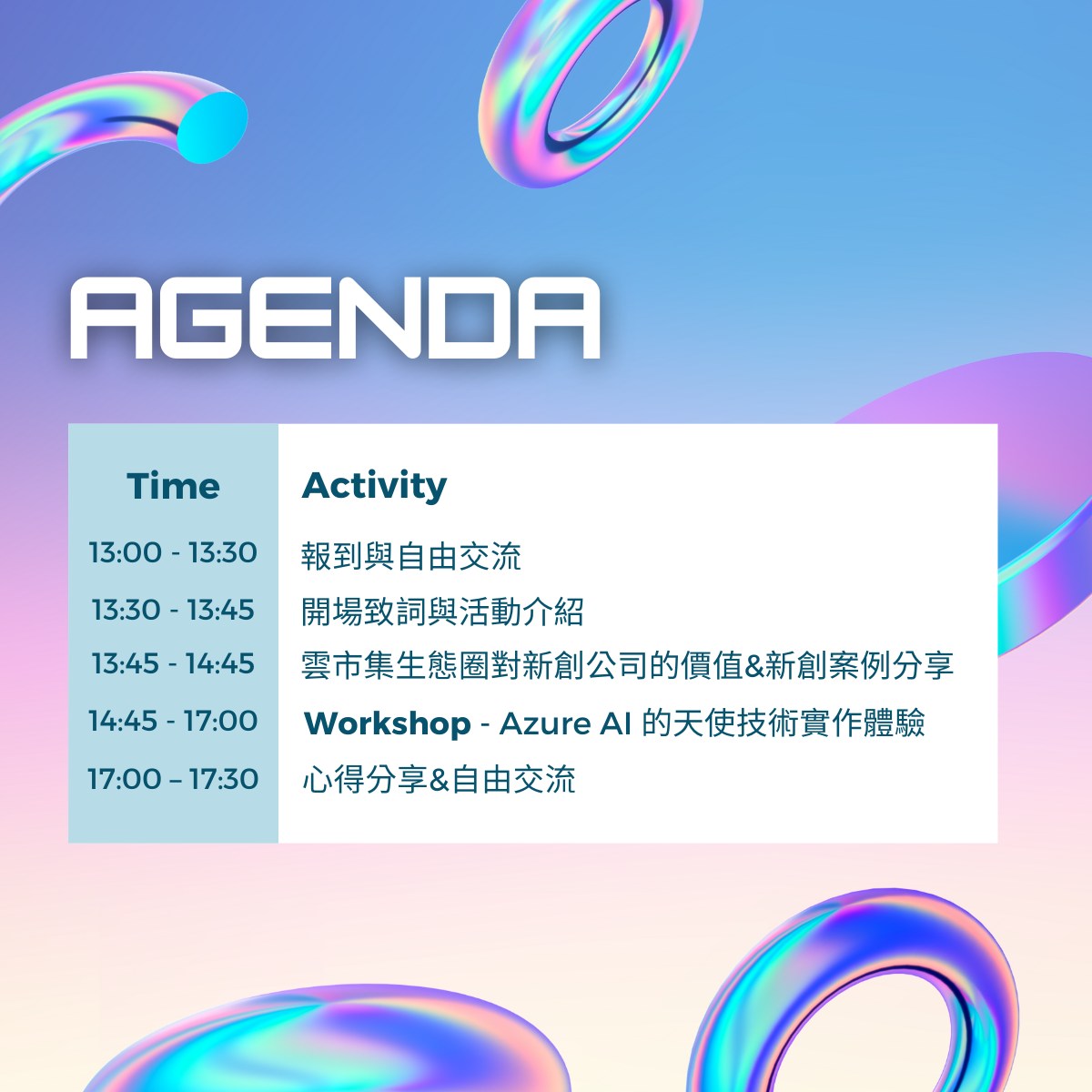 AGENDA

| Time | Activity |
|---|---|
| 13:00 - 13:30 | 報到與自由交流 |
| 13:30 - 13:45 | 開場致詞與活動介紹 |
| 13:45 - 14:45 | 雲市集生態圈對新創公司的價值&新創案例分享 |
| 14:45 - 17:00 | Workshop - Azure AI 的天使技術實作體驗 |
| 17:00 – 17:30 | 心得分享&自由交流 |